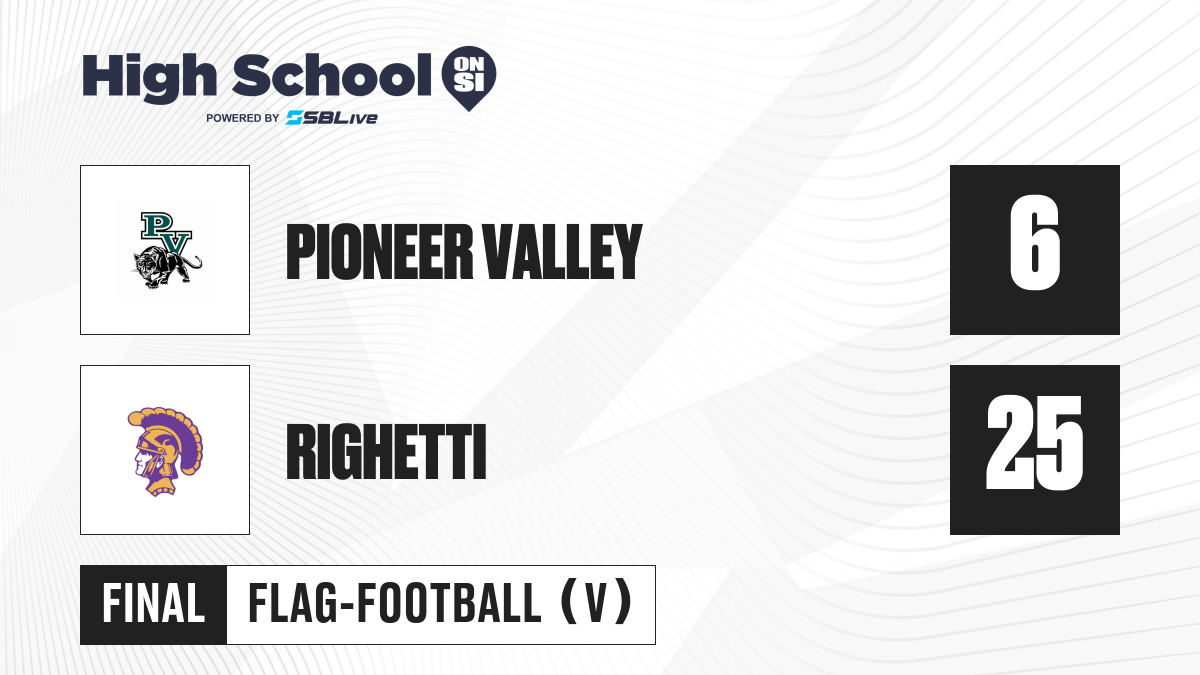 High School ON SI
POWERED BY SBLive

PV

PIONEER VALLEY

6

RIGHETTI

25

FINAL FLAG-FOOTBALL (V)